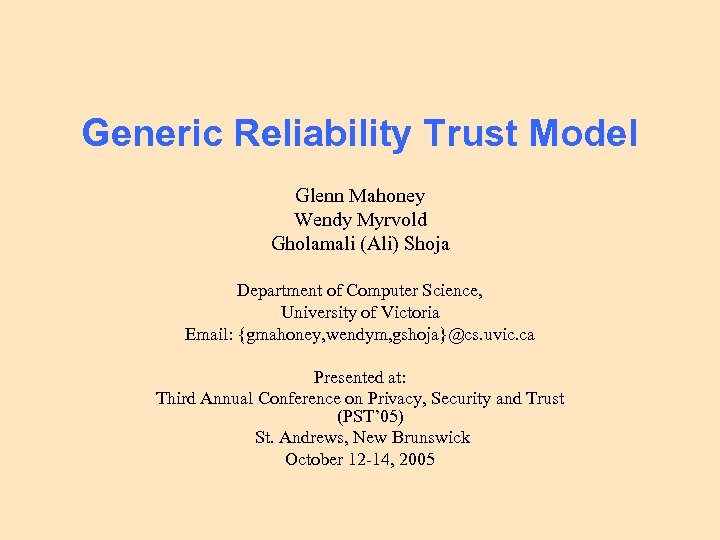 Generic Reliability Trust Model

Glenn Mahoney
Wendy Myrvold
Gholamali (Ali) Shoja

Department of Computer Science,
University of Victoria
Email: {gmahoney,wendym,gshoja}@cs.uvic.ca

Presented at:
Third Annual Conference on Privacy, Security and Trust (PST'05)
St. Andrews, New Brunswick
October 12-14, 2005